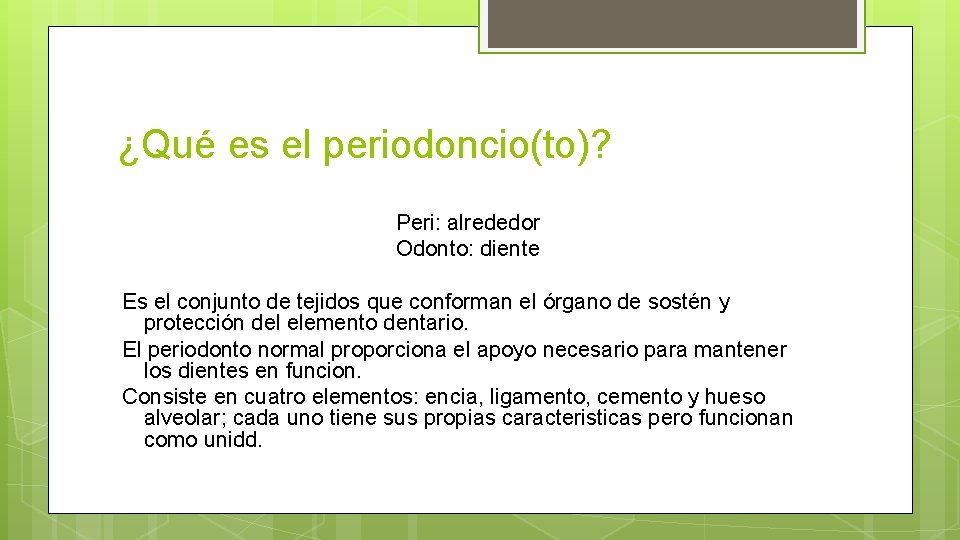 ¿Qué es el periodoncio(to)?

Peri: alrededor
Odonto: diente

Es el conjunto de tejidos que conforman el órgano de sostén y protección del elemento dentario.

El periodonto normal proporciona el apoyo necesario para mantener los dientes en funcion.

Consiste en cuatro elementos: encia, ligamento, cemento y hueso alveolar; cada uno tiene sus propias caracteristicas pero funcionan como unidd.